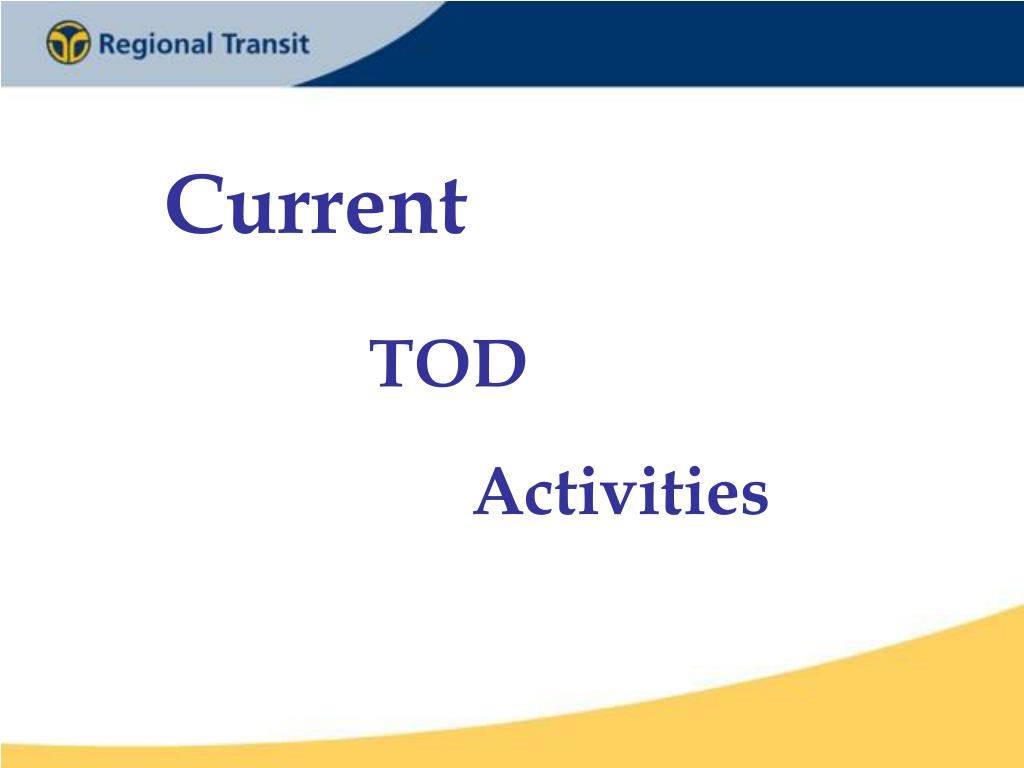 Regional Transit

Current

TOD

Activities